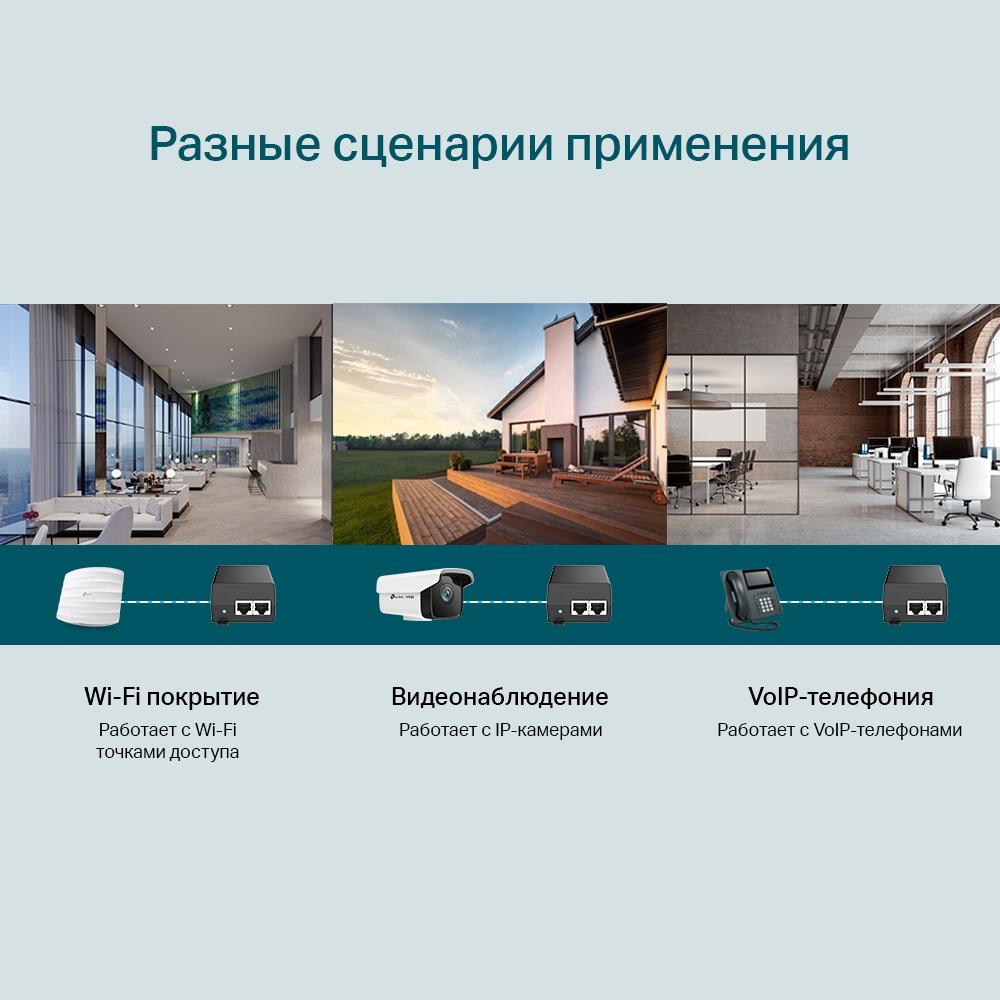 Разные сценарии применения

Wi-Fi покрытие
Работает с Wi-Fi точками доступа

Видеонаблюдение
Работает с IP-камерами

VoIP-телефония
Работает с VoIP-телефонами